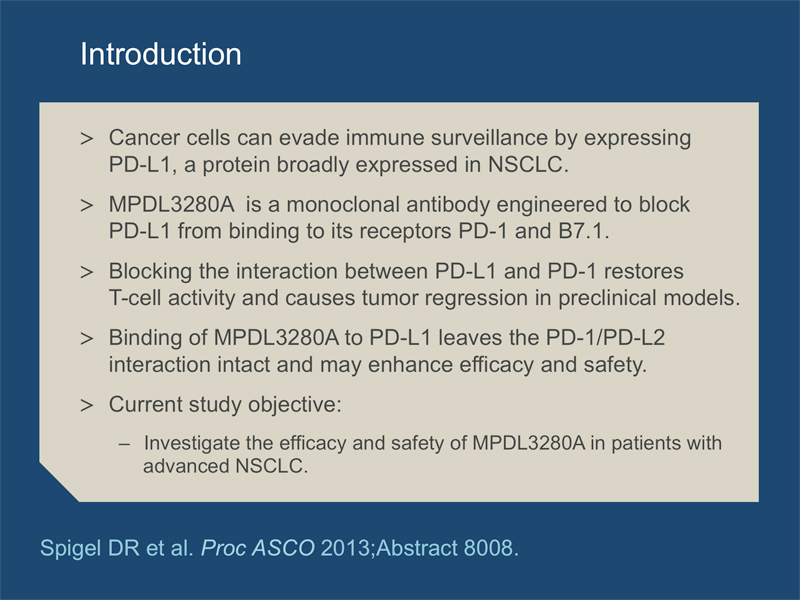 Introduction

> Cancer cells can evade immune surveillance by expressing PD-L1, a protein broadly expressed in NSCLC.

> MPDL3280A is a monoclonal antibody engineered to block PD-L1 from binding to its receptors PD-1 and B7.1.

> Blocking the interaction between PD-L1 and PD-1 restores T-cell activity and causes tumor regression in preclinical models.

> Binding of MPDL3280A to PD-L1 leaves the PD-1/PD-L2 interaction intact and may enhance efficacy and safety.

> Current study objective:

– Investigate the efficacy and safety of MPDL3280A in patients with advanced NSCLC.

Spigel DR et al. Proc ASCO 2013;Abstract 8008.